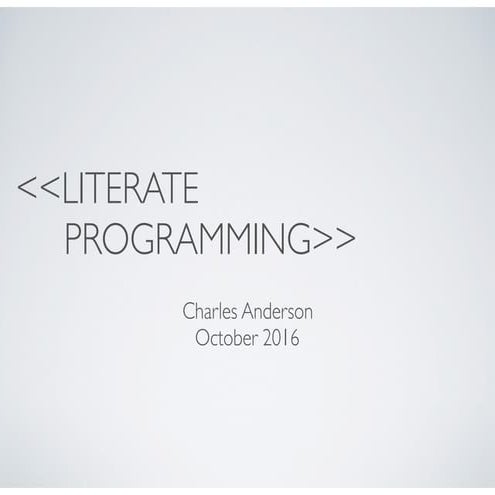 <<LITERATE PROGRAMMING>>

Charles Anderson
October 2016